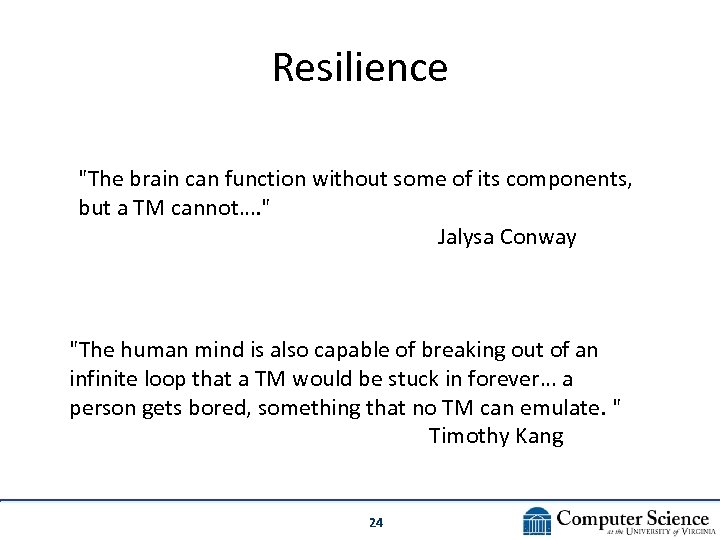 Resilience

"The brain can function without some of its components, but a TM cannot…."

Jalysa Conway

"The human mind is also capable of breaking out of an infinite loop that a TM would be stuck in forever… a person gets bored, something that no TM can emulate. "

Timothy Kang

24

Computer Science at the UNIVERSITY of VIRGINIA